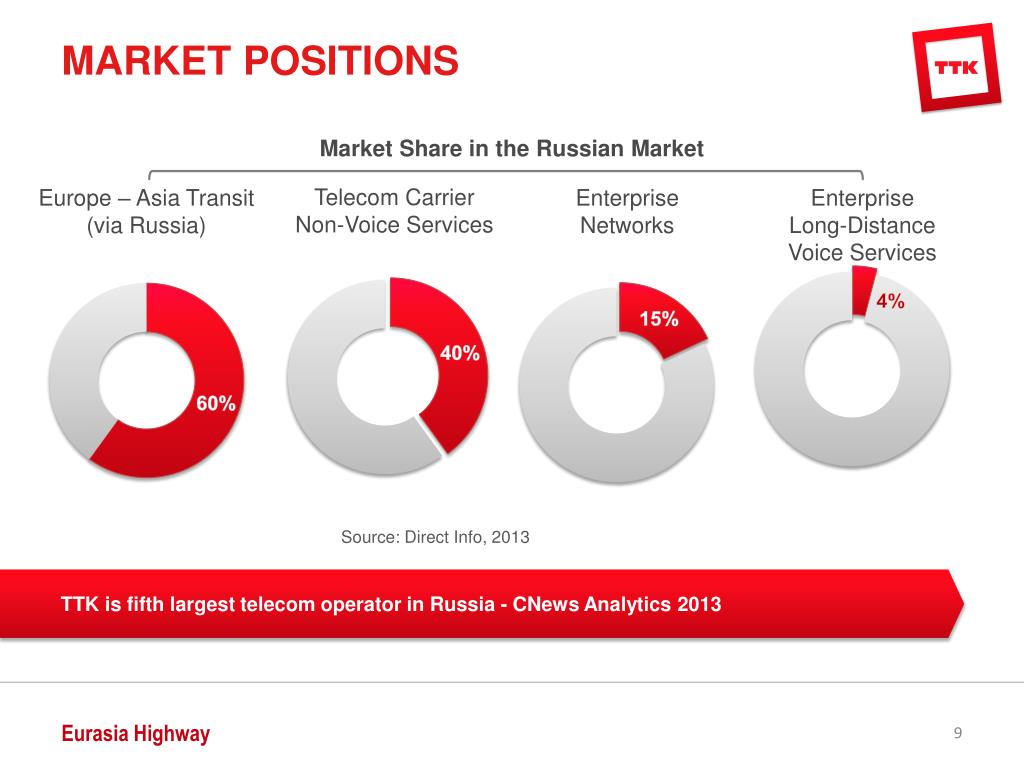 MARKET POSITIONS

TTK

Market Share in the Russian Market

Europe – Asia Transit (via Russia)

Telecom Carrier Non-Voice Services

Enterprise Networks

Enterprise Long-Distance Voice Services

60%

40%

15%

4%

Source: Direct Info, 2013

TTK is fifth largest telecom operator in Russia - CNews Analytics 2013

Eurasia Highway

9